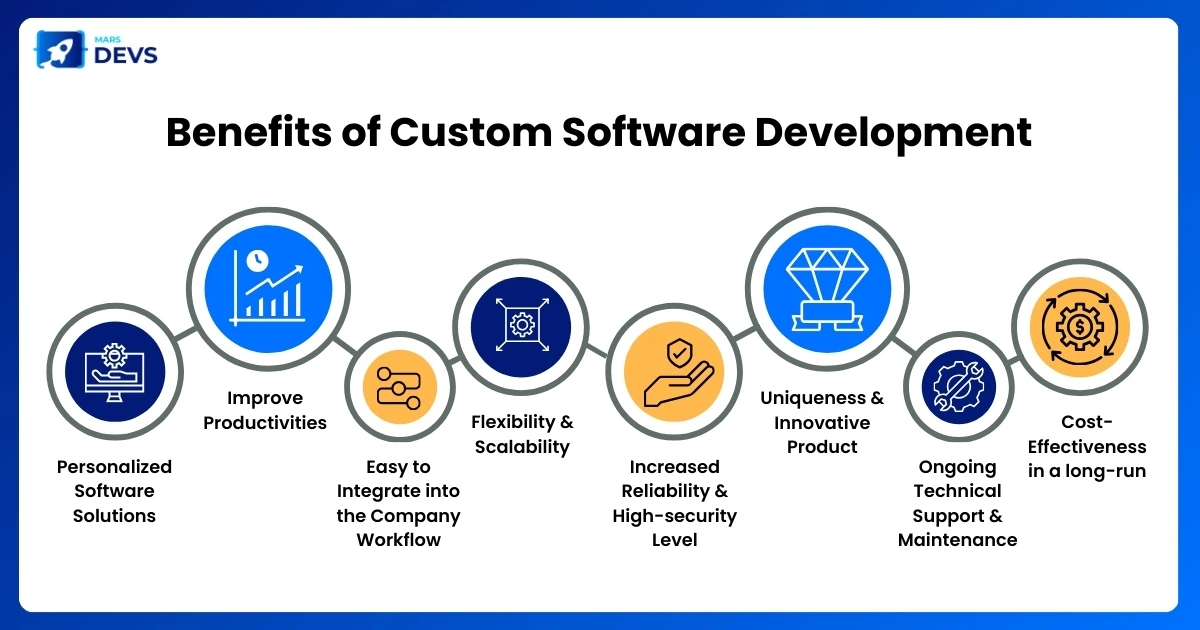 MARS DEVS

Benefits of Custom Software Development

Personalized Software Solutions

Improve Productivities

Easy to Integrate into the Company Workflow

Flexibility & Scalability

Increased Reliability & High-security Level

Uniqueness & Innovative Product

Ongoing Technical Support & Maintenance

Cost-Effectiveness in a long-run